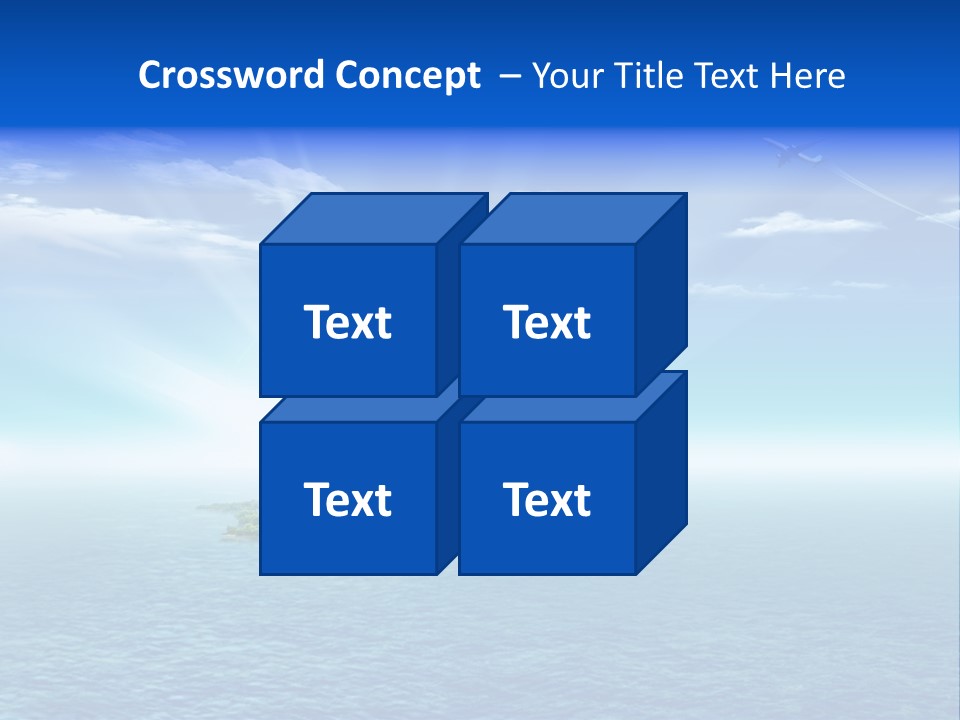 Crossword Concept – Your Title Text Here

Text

Text

Text

Text